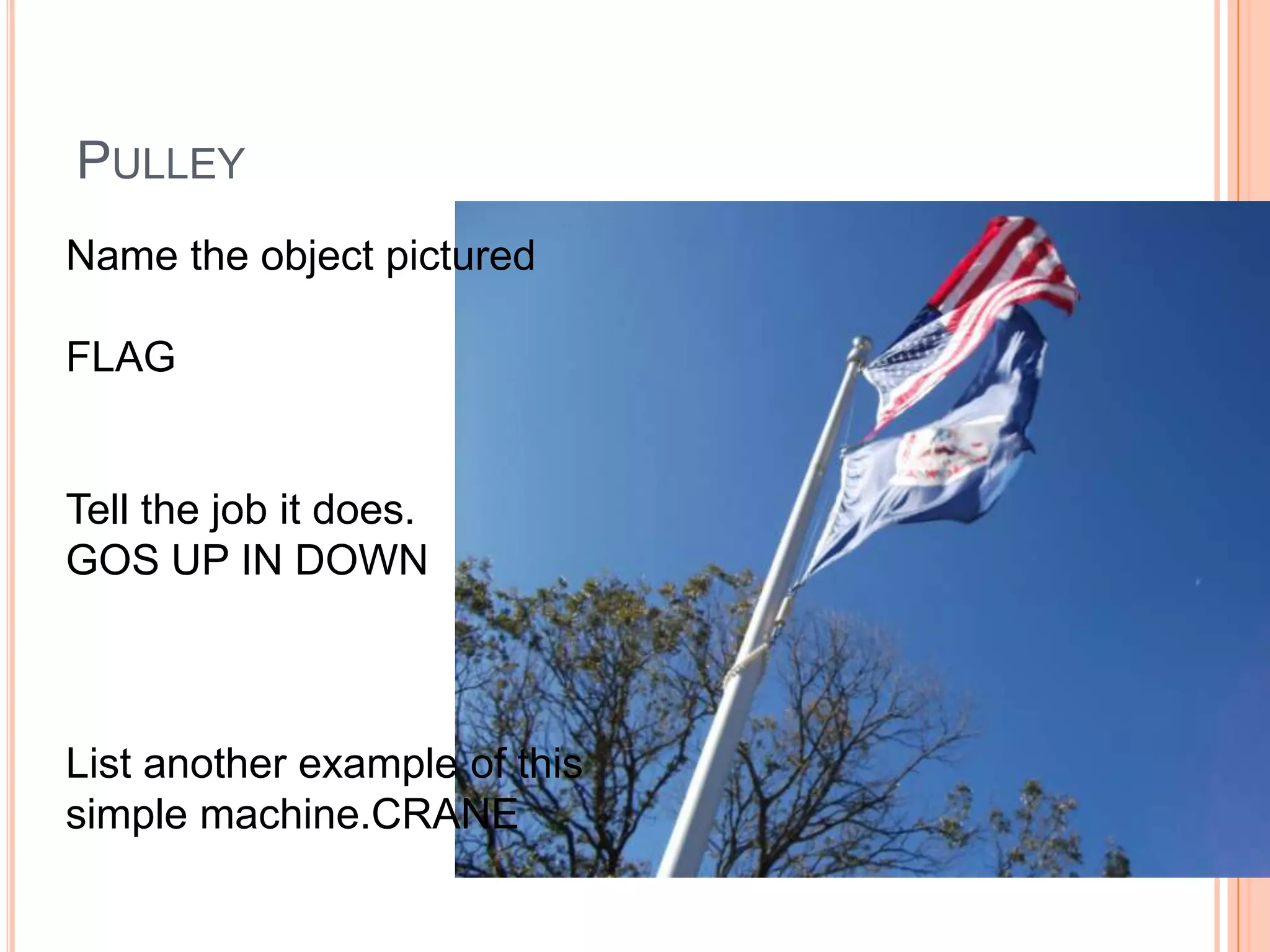 PULLEY

Name the object pictured

FLAG

Tell the job it does.
GOS UP IN DOWN

List another example of this simple machine.CRANE